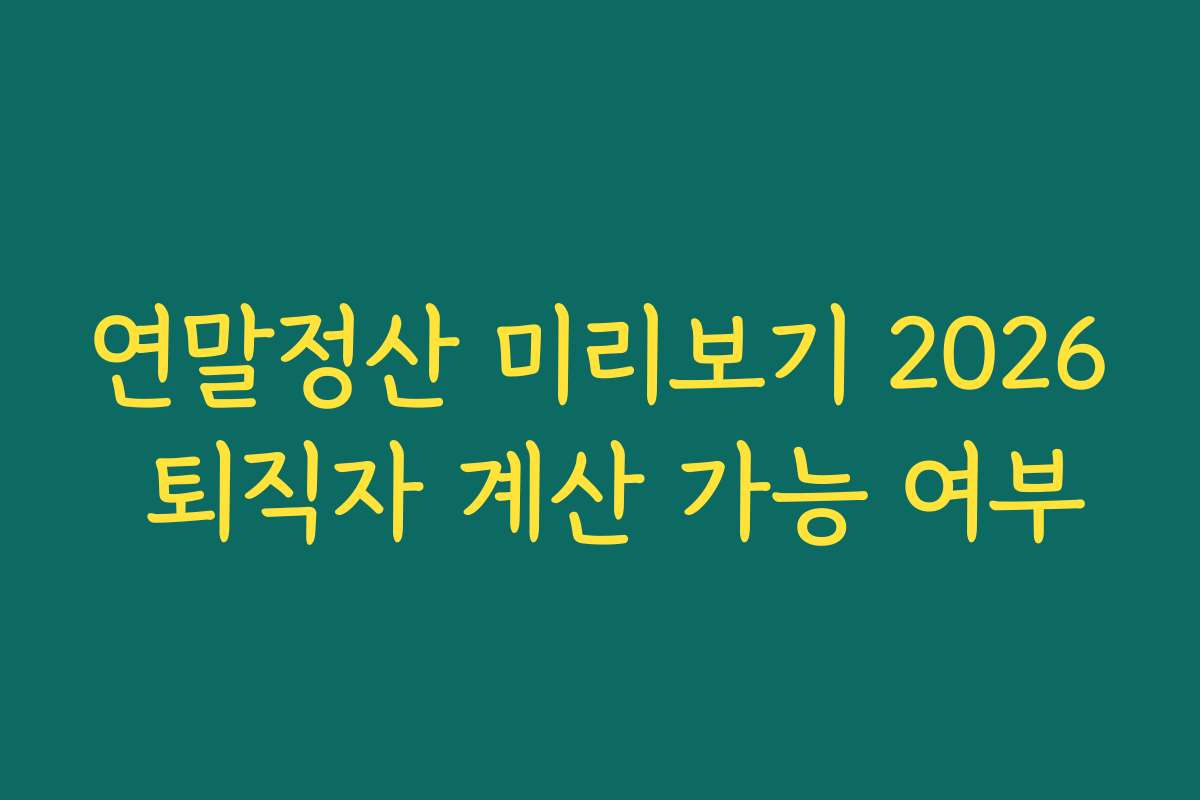 연말정산 미리보기 2026 퇴직자 계산 가능 여부